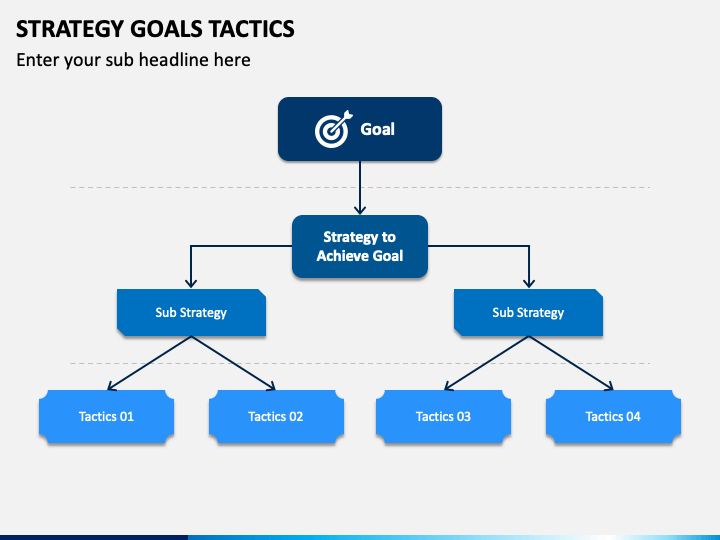 STRATEGY GOALS TACTICS

Enter your sub headline here

Goal

Strategy to Achieve Goal

Sub Strategy

Sub Strategy

Tactics 01

Tactics 02

Tactics 03

Tactics 04